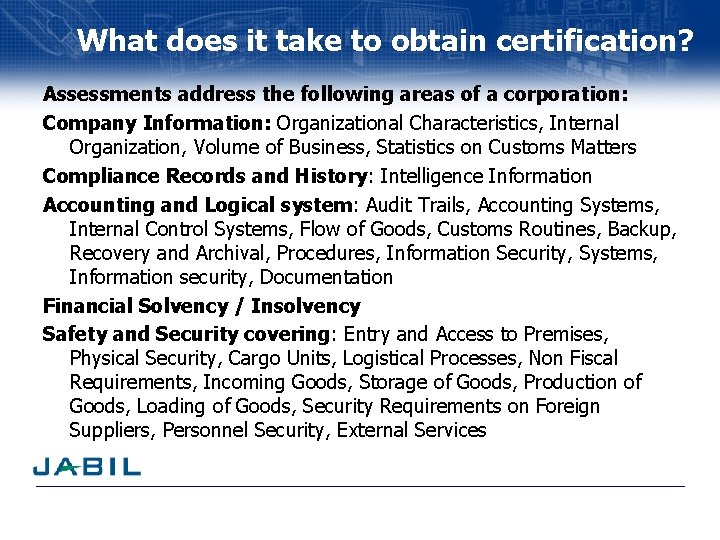 What does it take to obtain certification?

Assessments address the following areas of a corporation:

Company Information: Organizational Characteristics, Internal Organization, Volume of Business, Statistics on Customs Matters

Compliance Records and History: Intelligence Information

Accounting and Logical system: Audit Trails, Accounting Systems, Internal Control Systems, Flow of Goods, Customs Routines, Backup, Recovery and Archival, Procedures, Information Security, Systems, Information security, Documentation

Financial Solvency / Insolvency

Safety and Security covering: Entry and Access to Premises, Physical Security, Cargo Units, Logistical Processes, Non Fiscal Requirements, Incoming Goods, Storage of Goods, Production of Goods, Loading of Goods, Security Requirements on Foreign Suppliers, Personnel Security, External Services

JABIL